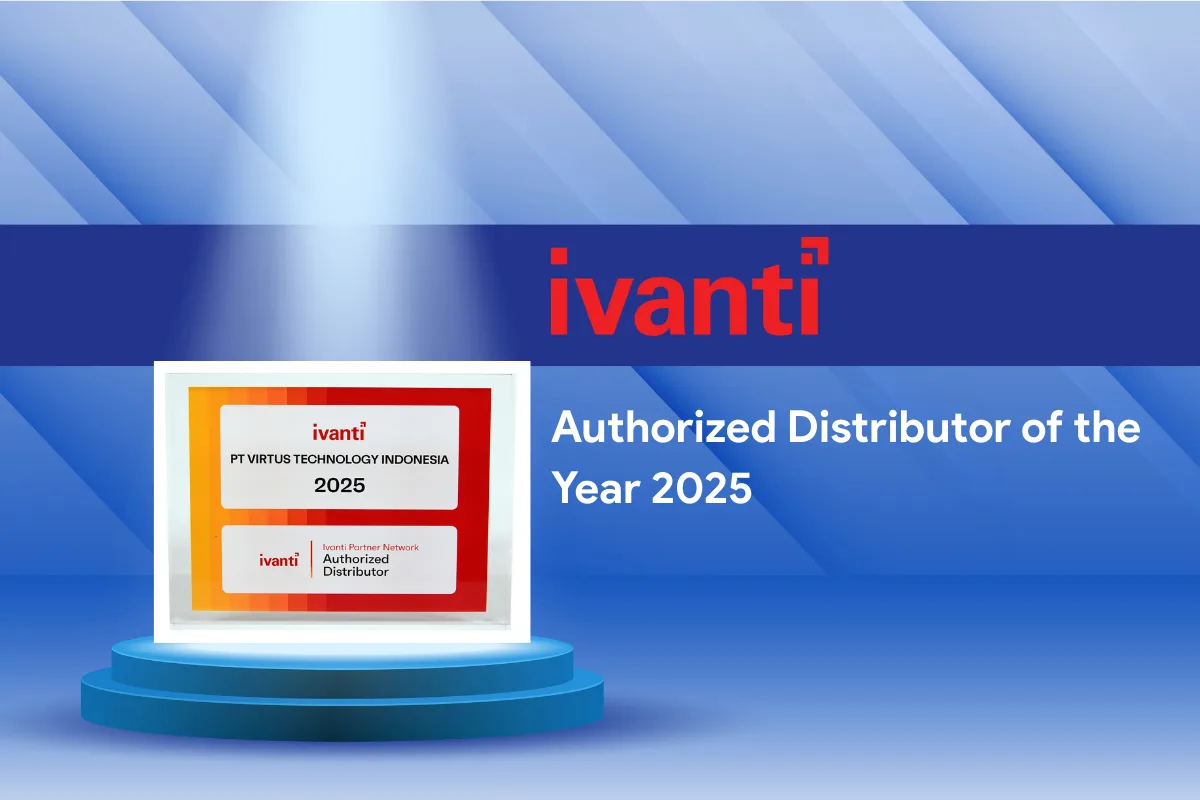 ivanti

ivanti
PT VIRTUS TECHNOLOGY INDONESIA
2025

ivanti
Ivanti Partner Network
Authorized Distributor

Authorized Distributor of the Year 2025